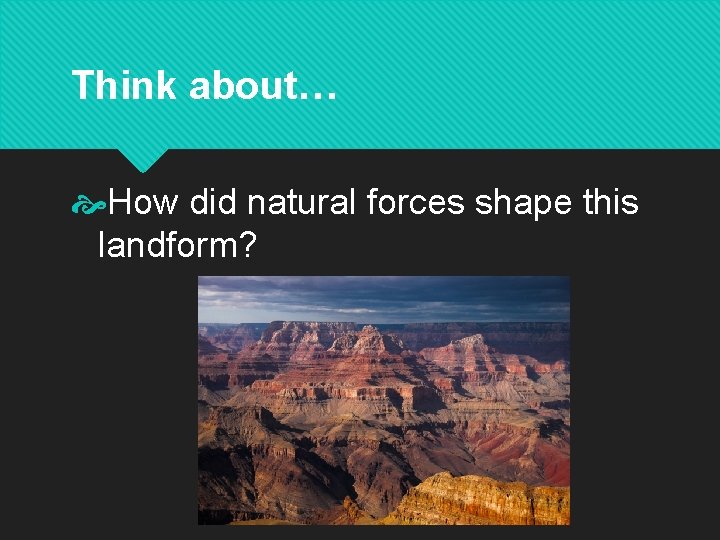 Think about…

How did natural forces shape this landform?